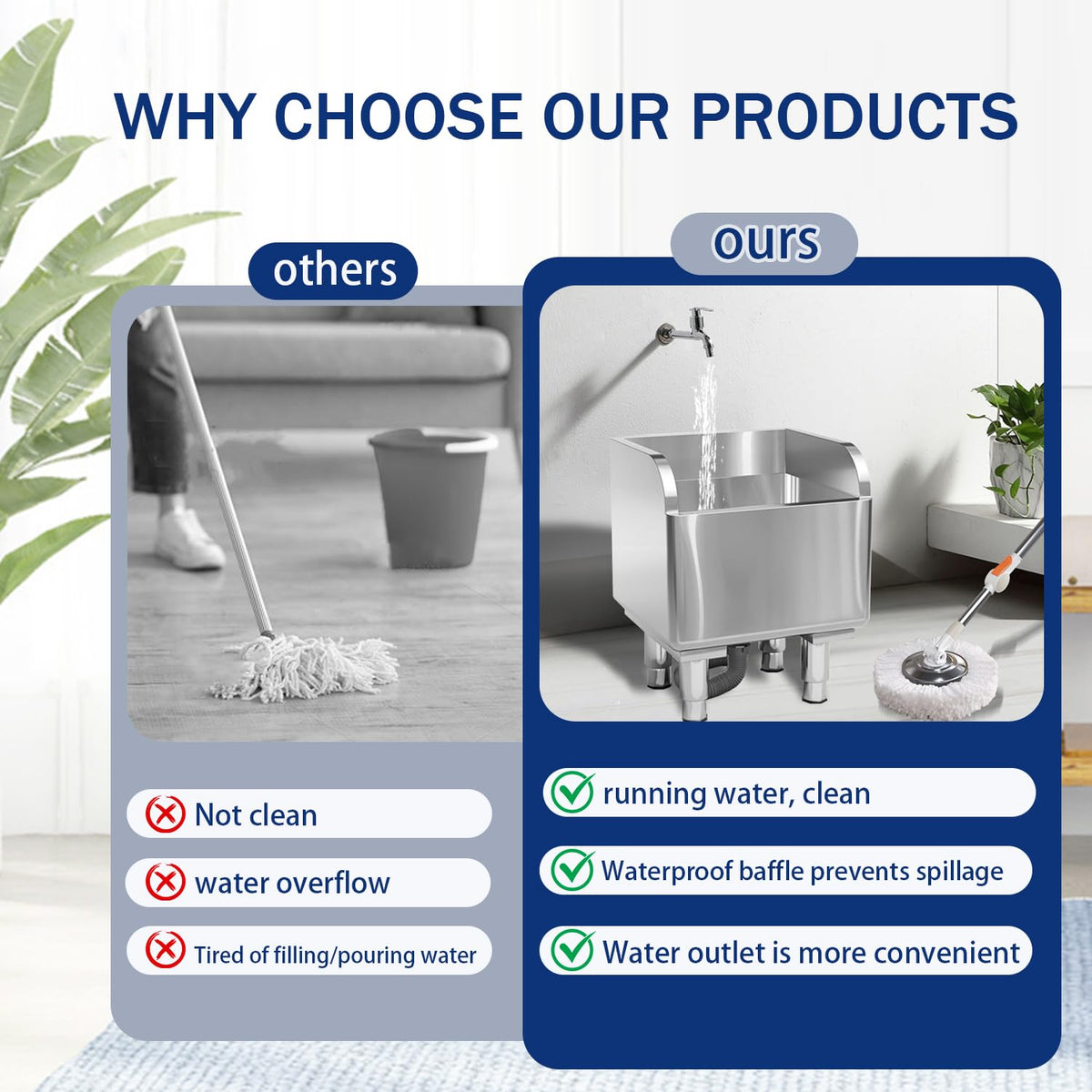 WHY CHOOSE OUR PRODUCTS

others

Not clean

water overflow

Tired of filling/pouring water

ours

running water, clean

Waterproof baffle prevents spillage

Water outlet is more convenient